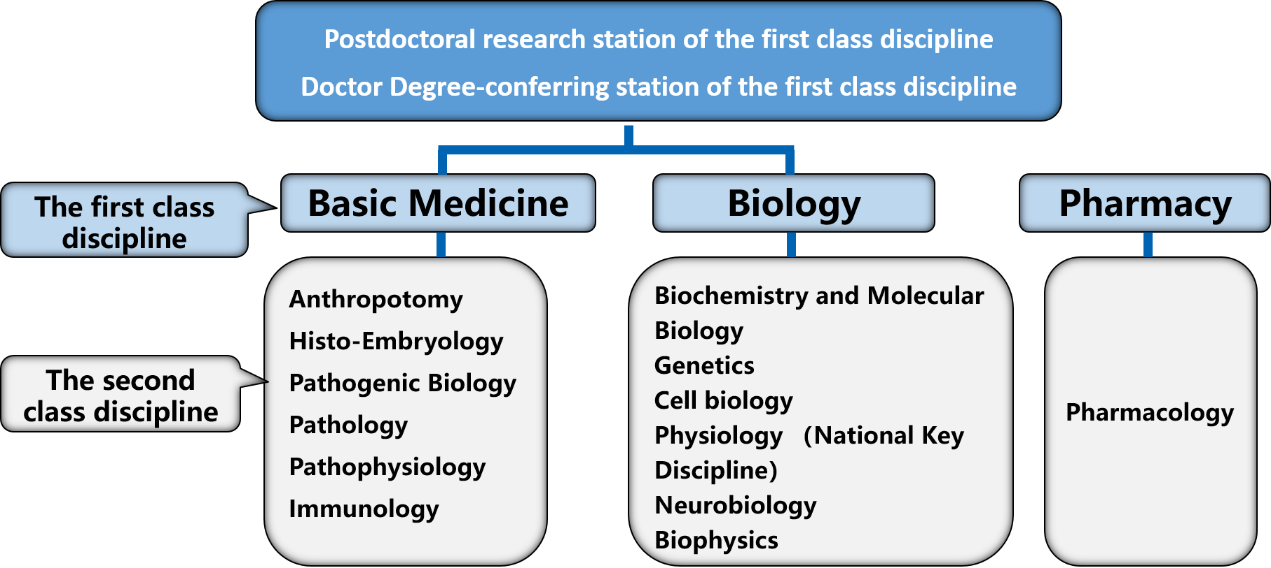 Postdoctoral research station of the first class discipline
Doctor Degree-conferring station of the first class discipline

The first class discipline

Basic Medicine

Biology

Pharmacy

The second class discipline

Anthropotomy
Histo-Embryology
Pathogenic Biology
Pathology
Pathophysiology
Immunology

Biochemistry and Molecular Biology
Genetics
Cell biology
Physiology （National Key Discipline）
Neurobiology
Biophysics

Pharmacology